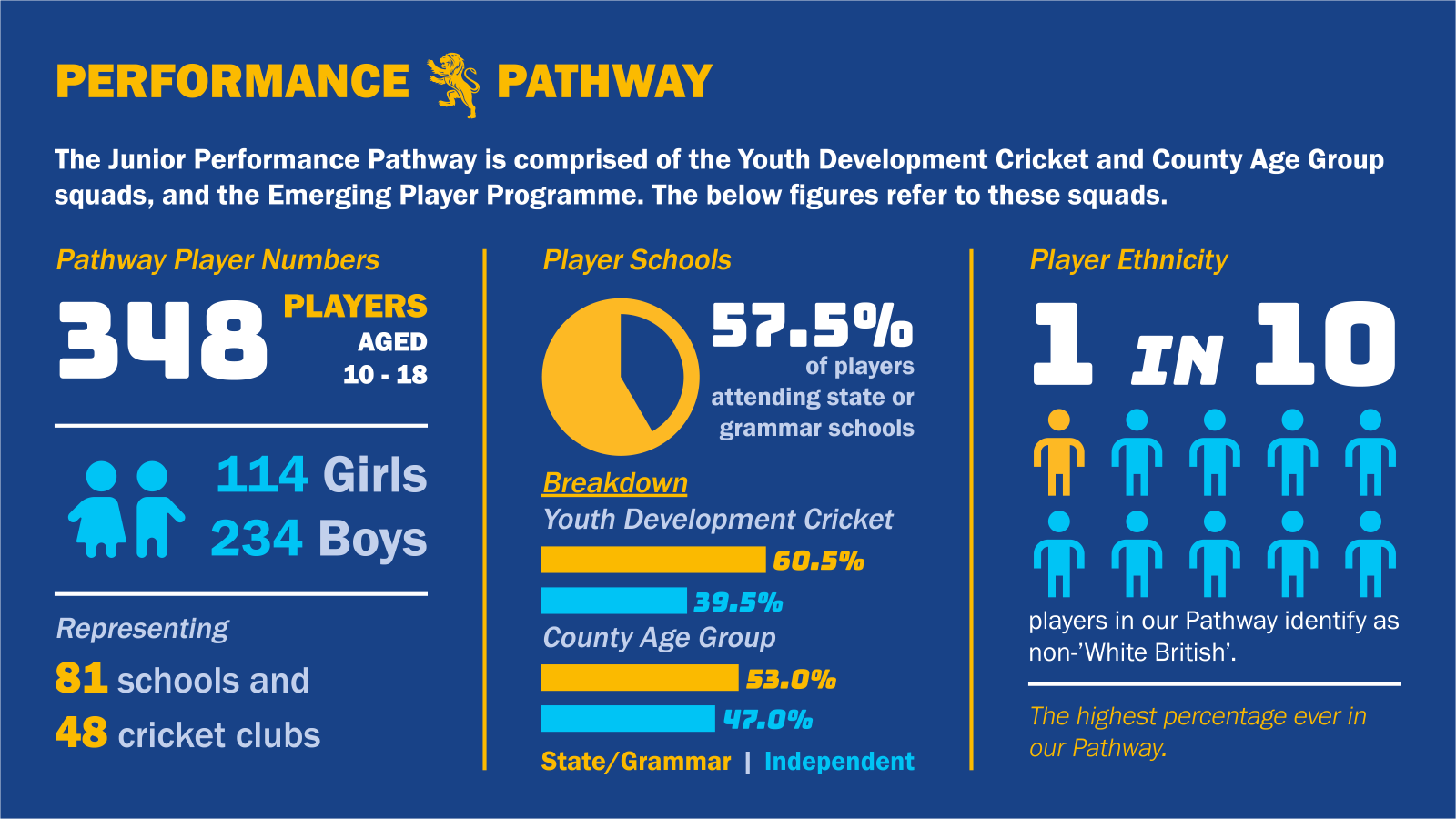 PERFORMANCE PATHWAY

The Junior Performance Pathway is comprised of the Youth Development Cricket and County Age Group squads, and the Emerging Player Programme. The below figures refer to these squads.

Pathway Player Numbers

348 PLAYERS AGED 10 - 18

114 Girls
234 Boys

Representing
81 schools and
48 cricket clubs

Player Schools

57.5% of players attending state or grammar schools

Breakdown
Youth Development Cricket
60.5%
39.5%
County Age Group
53.0%
47.0%
State/Grammar | Independent

Player Ethnicity

1 IN 10

players in our Pathway identify as non-'White British'.

The highest percentage ever in our Pathway.